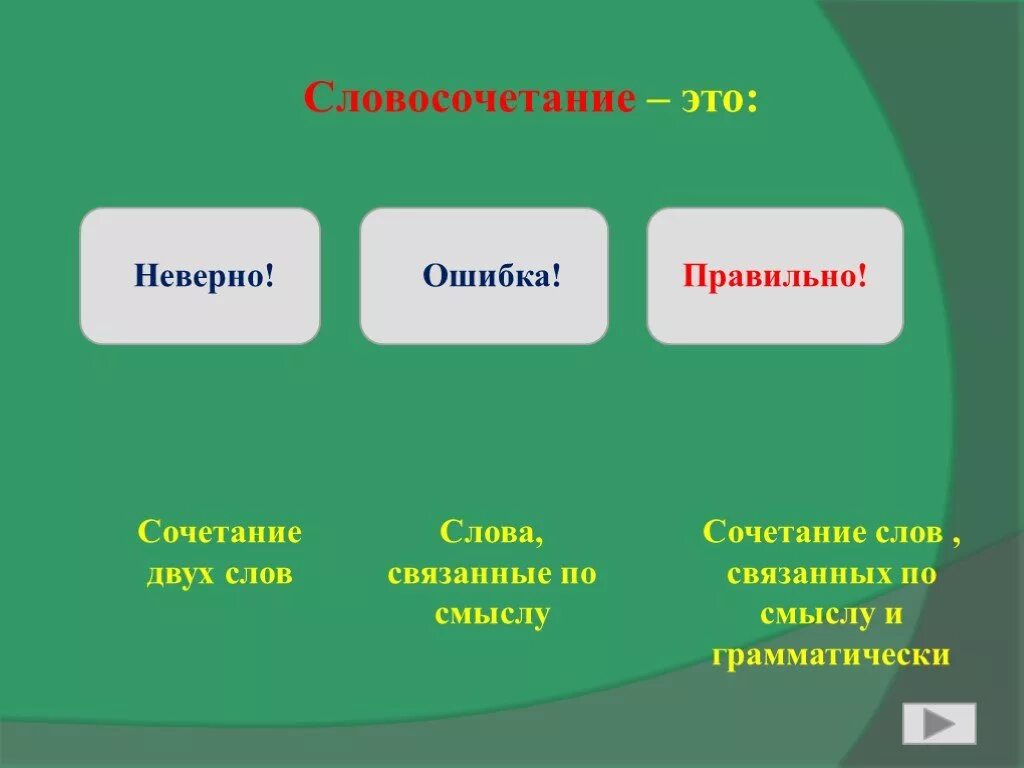 Словосочетание – это:

Неверно!

Ошибка!

Правильно!

Сочетание двух слов

Слова, связанные по смыслу

Сочетание слов , связанных по смыслу и грамматически